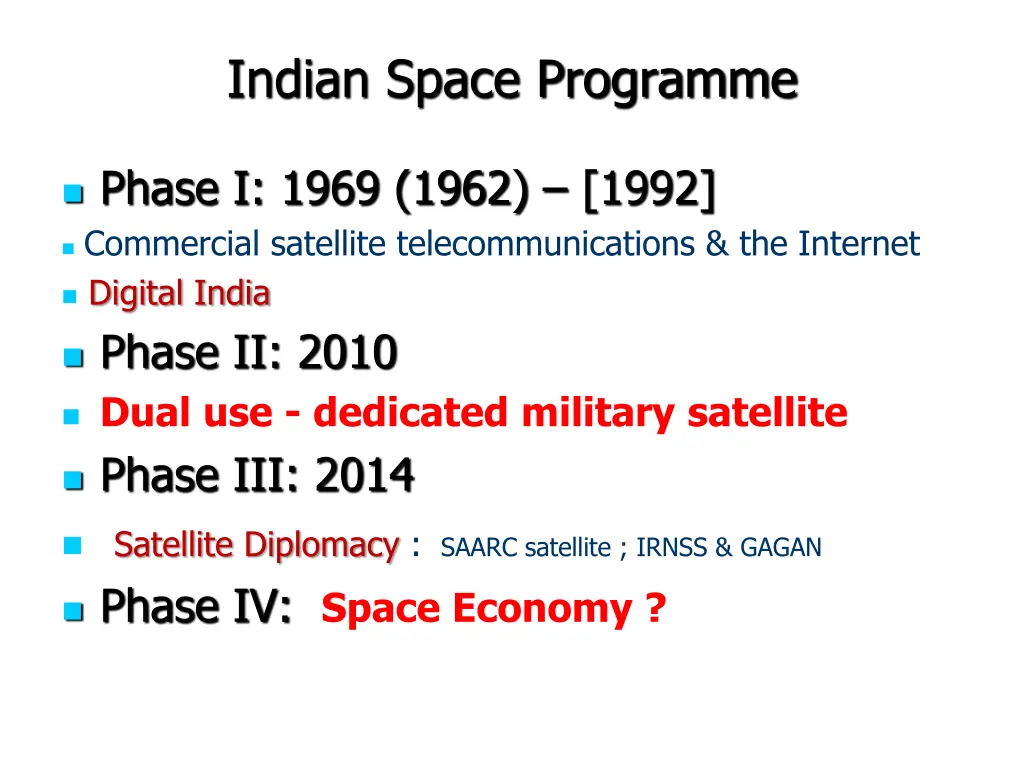 Indian Space Programme

Phase I: 1969 (1962) – [1992]

Commercial satellite telecommunications & the Internet

Digital India

Phase II: 2010

Dual use - dedicated military satellite

Phase III: 2014

Satellite Diplomacy : SAARC satellite ; IRNSS & GAGAN

Phase IV: Space Economy ?